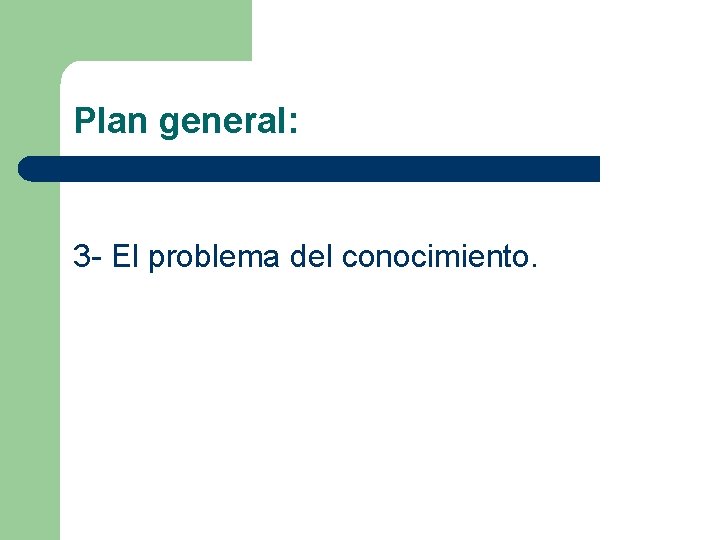 Plan general:

3- El problema del conocimiento.